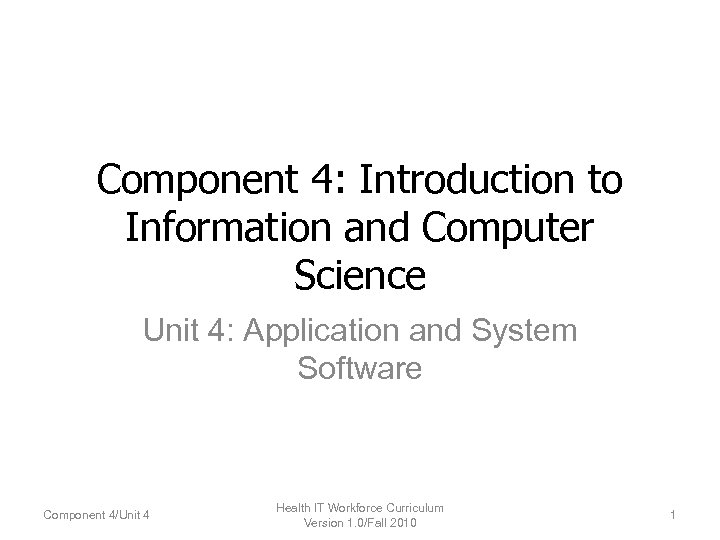 Component 4: Introduction to Information and Computer Science

Unit 4: Application and System Software

Component 4/Unit 4

Health IT Workforce Curriculum
Version 1.0/Fall 2010

1